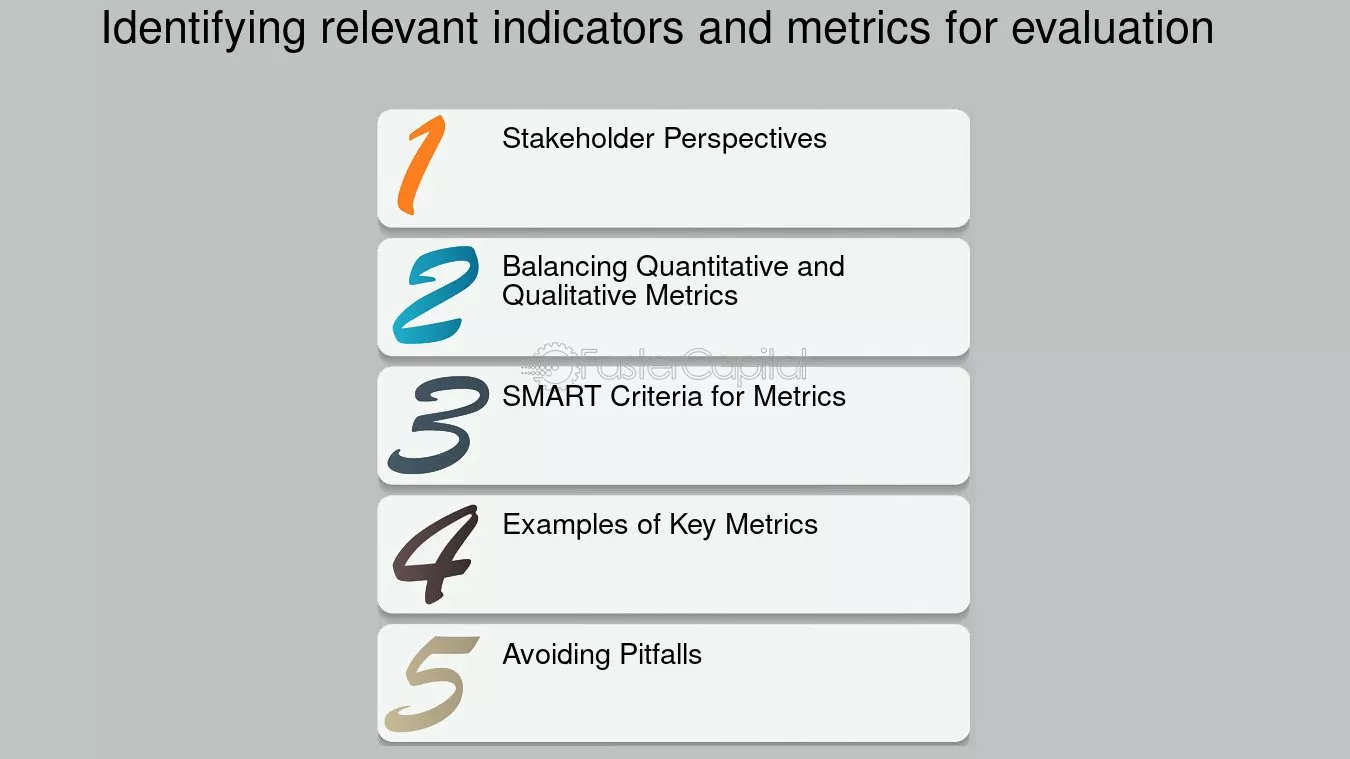 Identifying relevant indicators and metrics for evaluation

1 Stakeholder Perspectives

2 Balancing Quantitative and Qualitative Metrics

FasterCapital

3 SMART Criteria for Metrics

4 Examples of Key Metrics

5 Avoiding Pitfalls